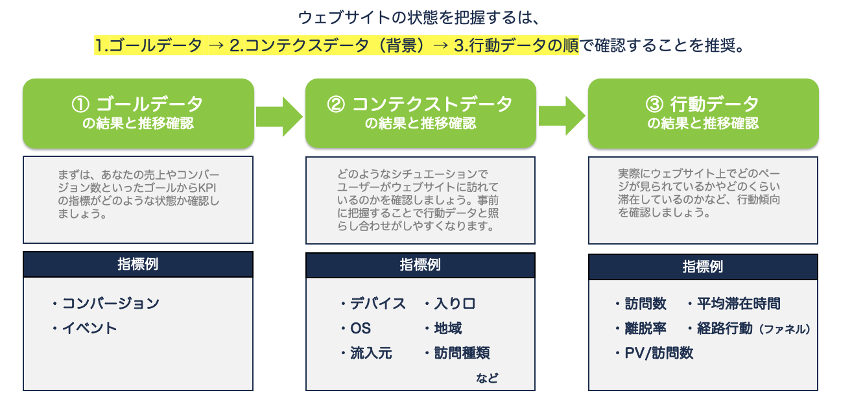 ウェブサイトの状態を把握するは、

1.ゴールデータ → 2.コンテクスデータ（背景）→ 3.行動データの順で確認することを推奨。

① ゴールデータ
の結果と推移確認

まずは、あなたの売上やコンバージョン数といったゴールからKPIの指標がどのような状態か確認しましょう。

指標例

・コンバージョン
・イベント

② コンテクストデータ
の結果と推移確認

どのようなシチュエーションでユーザーがウェブサイトに訪れているのかを確認しましょう。事前に把握することで行動データと照らし合わせがしやすくなります。

指標例

・デバイス
・OS
・流入元
・入り口
・地域
・訪問種類
など

③ 行動データ
の結果と推移確認

実際にウェブサイト上でどのページが見られているかやどのくらい滞在しているのかなど、行動傾向を確認しましょう。

指標例

・訪問数
・離脱率
・PV/訪問数
・平均滞在時間
・経路行動（ファネル）